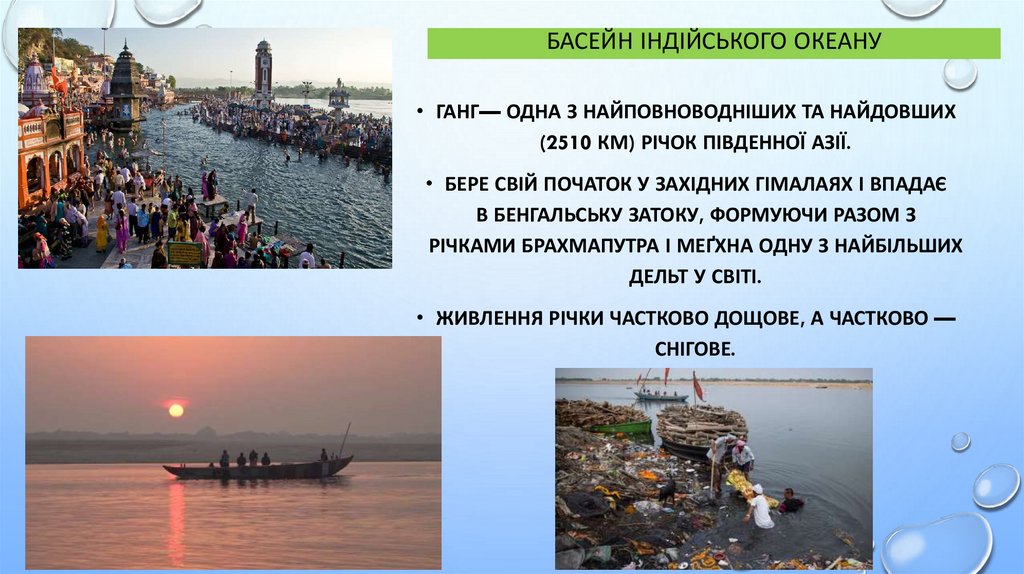 БАСЕЙН ІНДІЙСЬКОГО ОКЕАНУ

• ГАНГ— ОДНА З НАЙПОВНОВОДНІШИХ ТА НАЙДОВШИХ (2510 КМ) РІЧОК ПІВДЕННОЇ АЗІЇ.

• БЕРЕ СВІЙ ПОЧАТОК У ЗАХІДНИХ ГІМАЛАЯХ І ВПАДАЄ В БЕНГАЛЬСЬКУ ЗАТОКУ, ФОРМУЮЧИ РАЗОМ З РІЧКАМИ БРАХМАПУТРА І МЕҐХНА ОДНУ З НАЙБІЛЬШИХ ДЕЛЬТ У СВІТІ.

• ЖИВЛЕННЯ РІЧКИ ЧАСТКОВО ДОЩОВЕ, А ЧАСТКОВО — СНІГОВЕ.